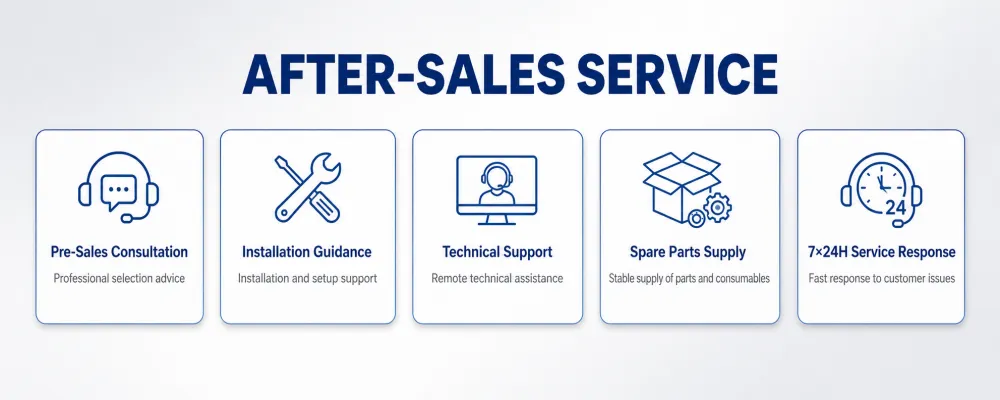 AFTER-SALES SERVICE

Pre-Sales Consultation
Professional selection advice

Installation Guidance
Installation and setup support

Technical Support
Remote technical assistance

Spare Parts Supply
Stable supply of parts and consumables

24

7×24H Service Response
Fast response to customer issues